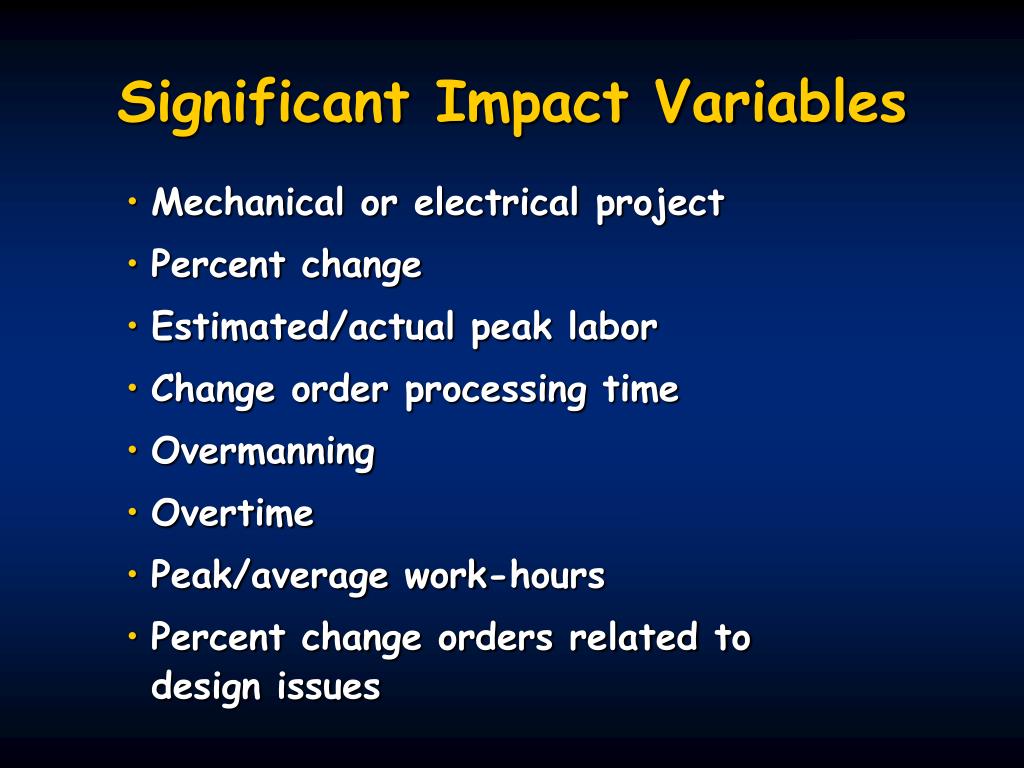 Significant Impact Variables

• Mechanical or electrical project
• Percent change
• Estimated/actual peak labor
• Change order processing time
• Overmanning
• Overtime
• Peak/average work-hours
• Percent change orders related to design issues